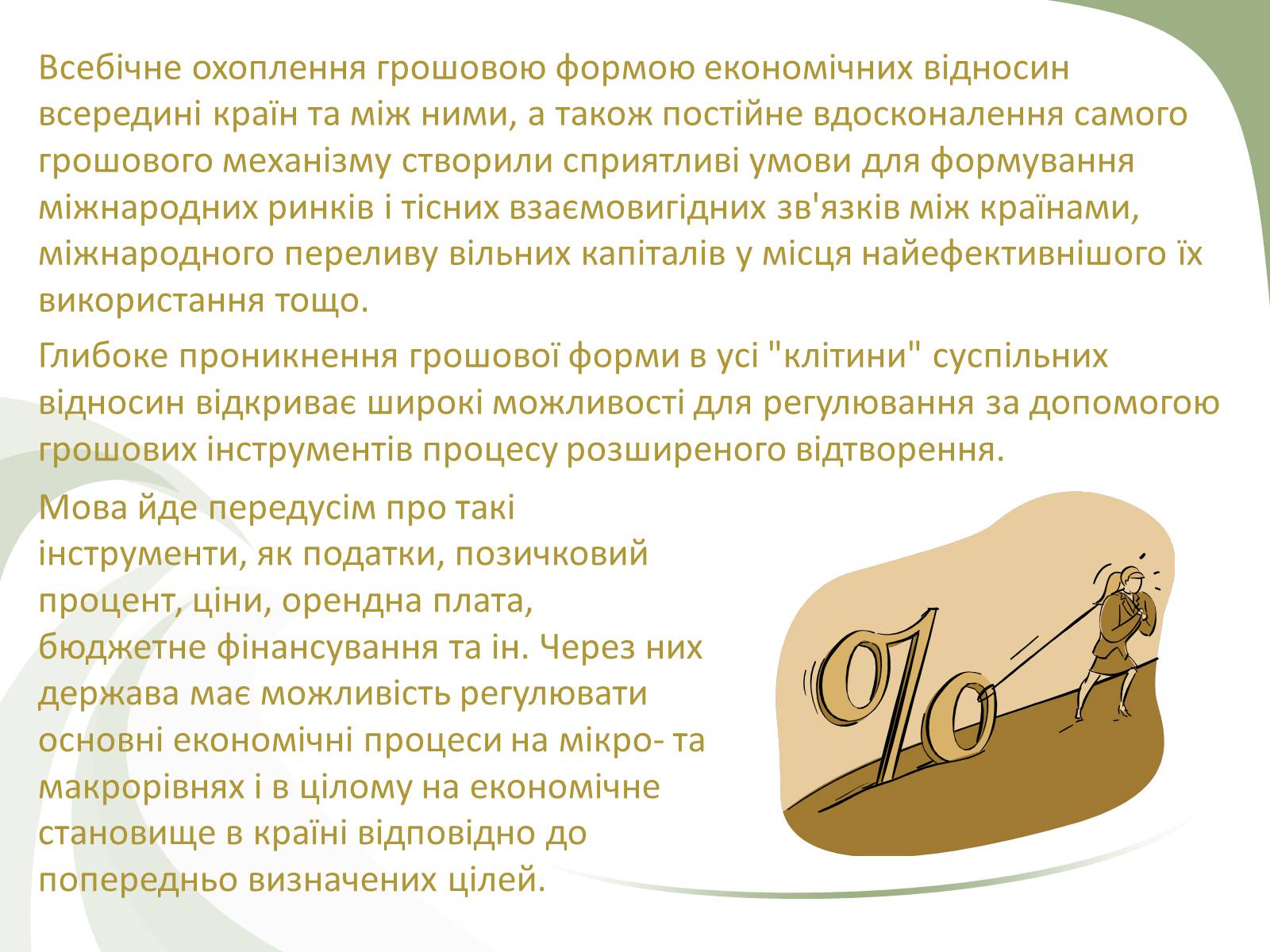 Всебічне охоплення грошовою формою економічних відносин всередині країн та між ними, а також постійне вдосконалення самого грошового механізму створили сприятливі умови для формування міжнародних ринків і тісних взаємовигідних зв'язків між країнами, міжнародного переливу вільних капіталів у місця найефективнішого їх використання тощо.

Глибоке проникнення грошової форми в усі "клітини" суспільних відносин відкриває широкі можливості для регулювання за допомогою грошових інструментів процесу розширеного відтворення.

Мова йде передусім про такі інструменти, як податки, позичковий процент, ціни, орендна плата, бюджетне фінансування та ін. Через них держава має можливість регулювати основні економічні процеси на мікро- та макрорівнях і в цілому на економічне становище в країні відповідно до попередньо визначених цілей.

%